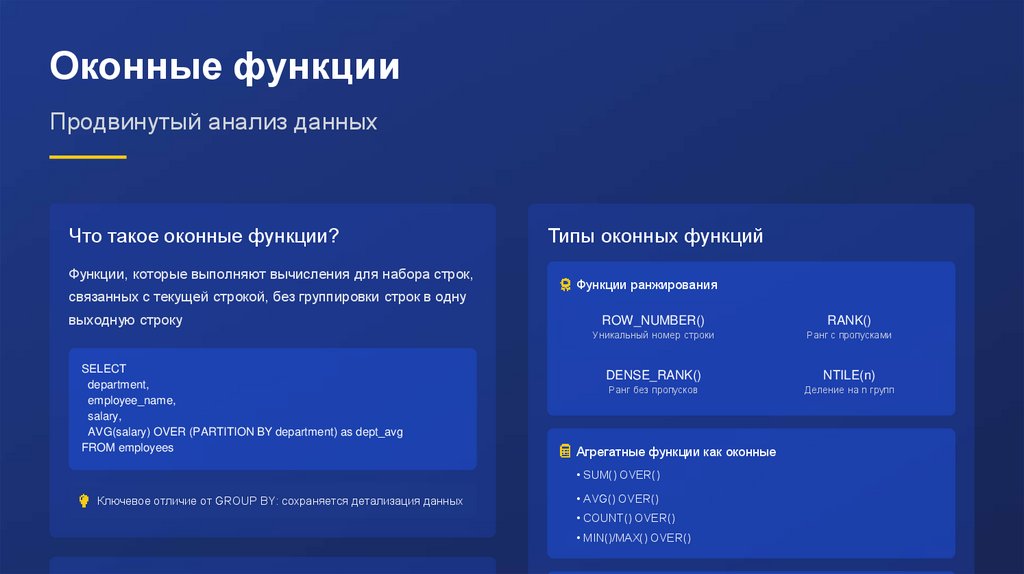 Оконные функции

Продвинутый анализ данных

Что такое оконные функции?

Функции, которые выполняют вычисления для набора строк, связанных с текущей строкой, без группировки строк в одну выходную строку

SELECT
  department,
  employee_name,
  salary,
  AVG(salary) OVER (PARTITION BY department) as dept_avg
FROM employees

Ключевое отличие от GROUP BY: сохраняется детализация данных

Типы оконных функций

Функции ранжирования

ROW_NUMBER()
Уникальный номер строки

RANK()
Ранг с пропусками

DENSE_RANK()
Ранг без пропусков

NTILE(n)
Деление на n групп

Агрегатные функции как оконные

• SUM() OVER()
• AVG() OVER()
• COUNT() OVER()
• MIN()/MAX() OVER()